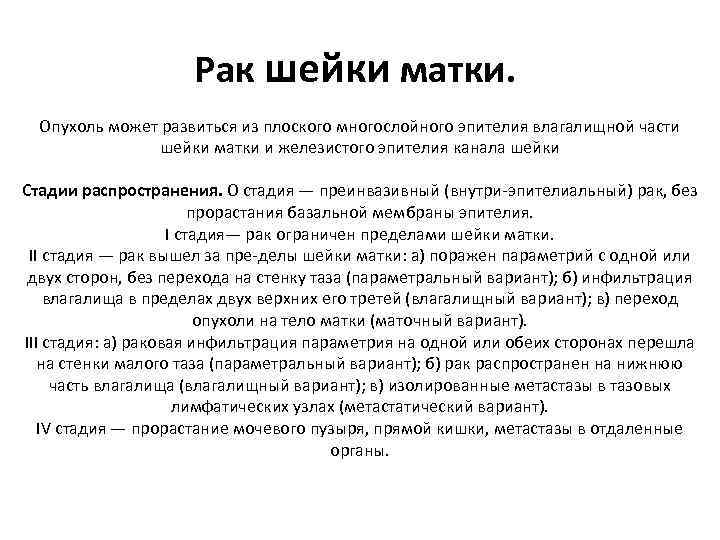 Рак шейки матки.

Опухоль может развиться из плоского многослойного эпителия влагалищной части шейки матки и железистого эпителия канала шейки

Стадии распространения. О стадия — преинвазивный (внутри-эпителиальный) рак, без прорастания базальной мембраны эпителия.
I стадия— рак ограничен пределами шейки матки.
II стадия — рак вышел за пре-делы шейки матки: а) поражен параметрий с одной или двух сторон, без перехода на стенку таза (параметральный вариант); б) инфильтрация влагалища в пределах двух верхних его третей (влагалищный вариант); в) переход опухоли на тело матки (маточный вариант).
III стадия: а) раковая инфильтрация параметрия на одной или обеих сторонах перешла на стенки малого таза (параметральный вариант); б) рак распространен на нижнюю часть влагалища (влагалищный вариант); в) изолированные метастазы в тазовых лимфатических узлах (метастатический вариант).
IV стадия — прорастание мочевого пузыря, прямой кишки, метастазы в отдаленные органы.